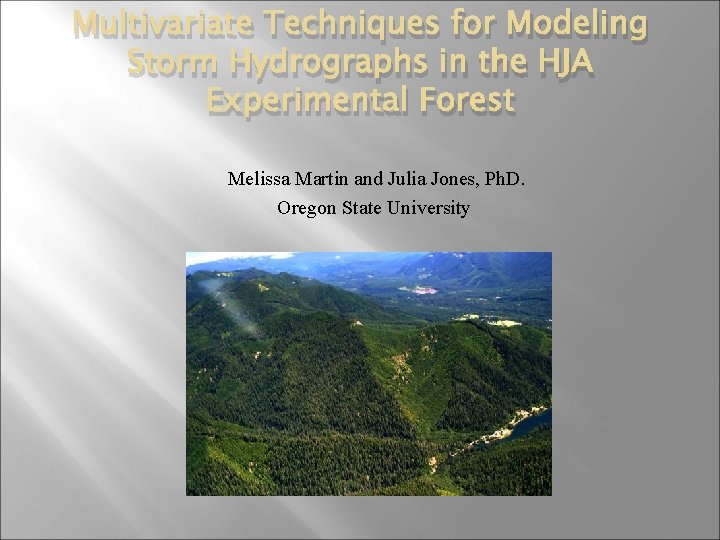 Multivariate Techniques for Modeling Storm Hydrographs in the HJA Experimental Forest

Melissa Martin and Julia Jones, PhD.
Oregon State University